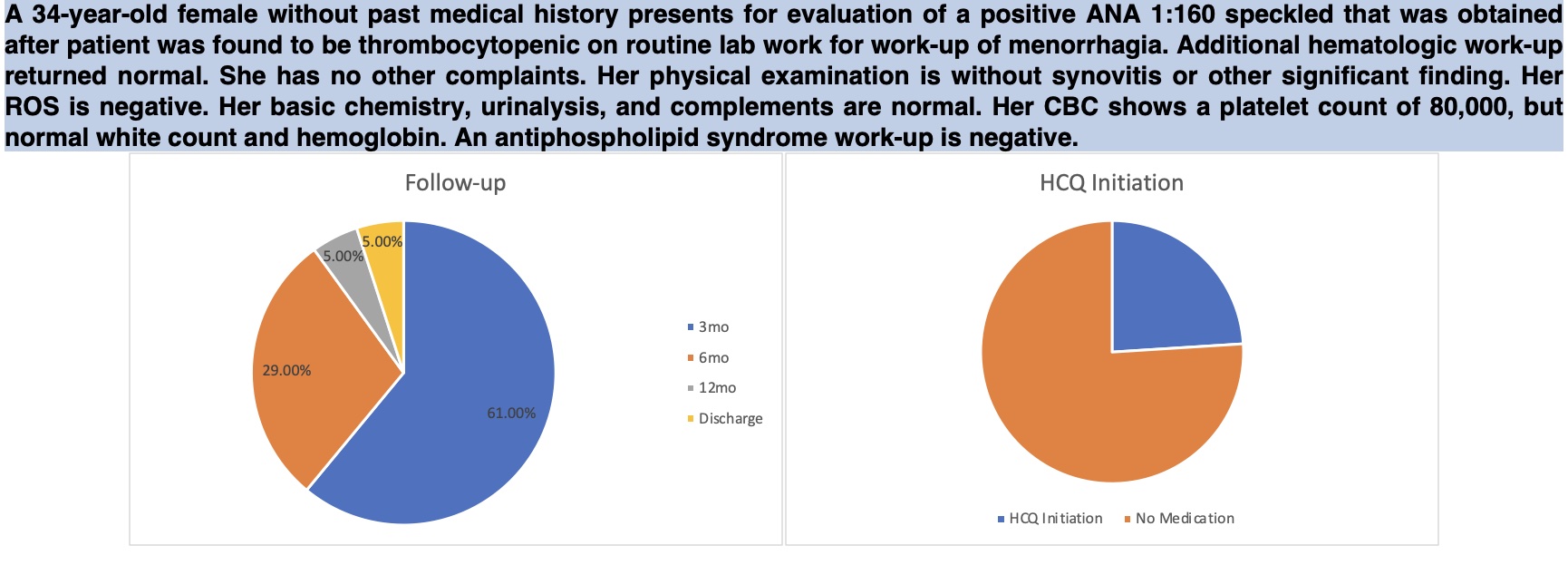 A 34-year-old female without past medical history presents for evaluation of a positive ANA 1:160 speckled that was obtained after patient was found to be thrombocytopenic on routine lab work for work-up of menorrhagia. Additional hematologic work-up returned normal. She has no other complaints. Her physical examination is without synovitis or other significant finding. Her ROS is negative. Her basic chemistry, urinalysis, and complements are normal. Her CBC shows a platelet count of 80,000, but normal white count and hemoglobin. An antiphospholipid syndrome work-up is negative.

Follow-up

5.00%
5.00%
29.00%
61.00%

3mo
6mo
12mo
Discharge

HCQ Initiation

HCQ Initiation
No Medication